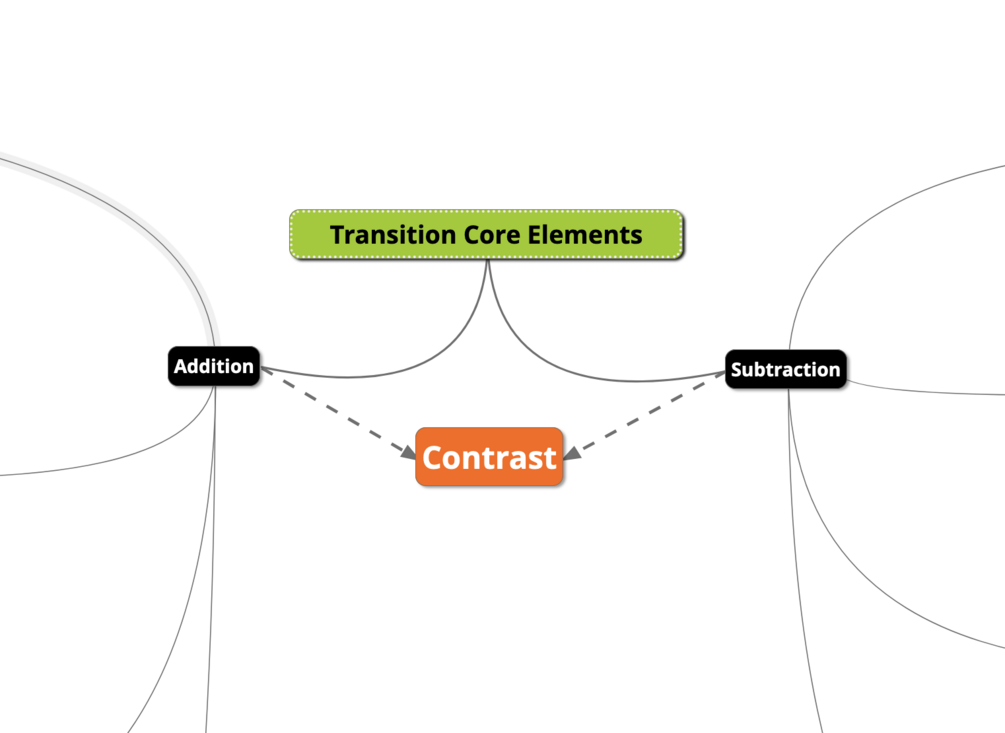 Transition Core Elements

Addition

Subtraction

Contrast